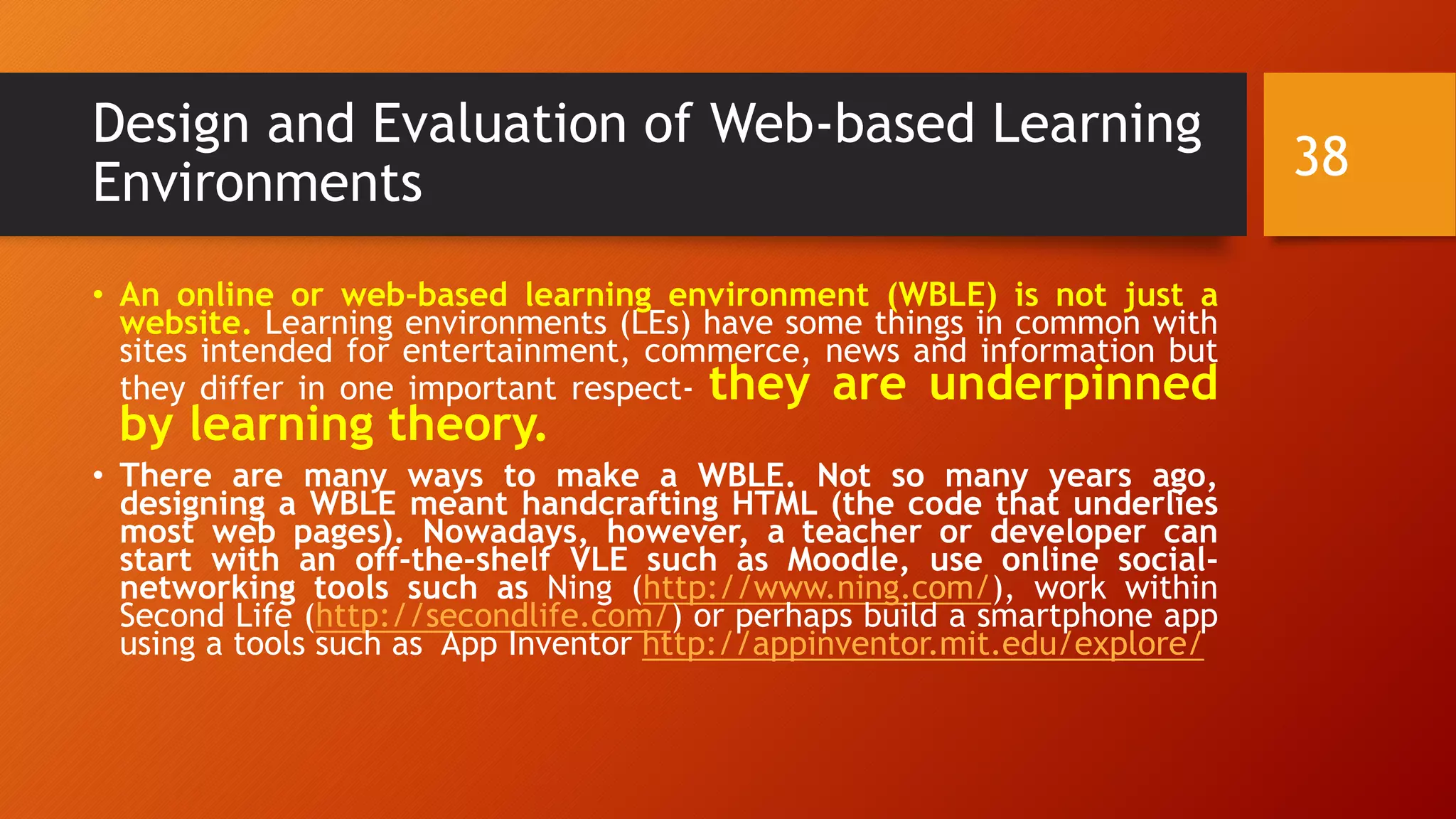 Design and Evaluation of Web-based Learning Environments

38

• An online or web-based learning environment (WBLE) is not just a website. Learning environments (LEs) have some things in common with sites intended for entertainment, commerce, news and information but they differ in one important respect- they are underpinned by learning theory.

• There are many ways to make a WBLE. Not so many years ago, designing a WBLE meant handcrafting HTML (the code that underlies most web pages). Nowadays, however, a teacher or developer can start with an off-the-shelf VLE such as Moodle, use online social-networking tools such as Ning (http://www.ning.com/), work within Second Life (http://secondlife.com/) or perhaps build a smartphone app using a tools such as App Inventor http://appinventor.mit.edu/explore/